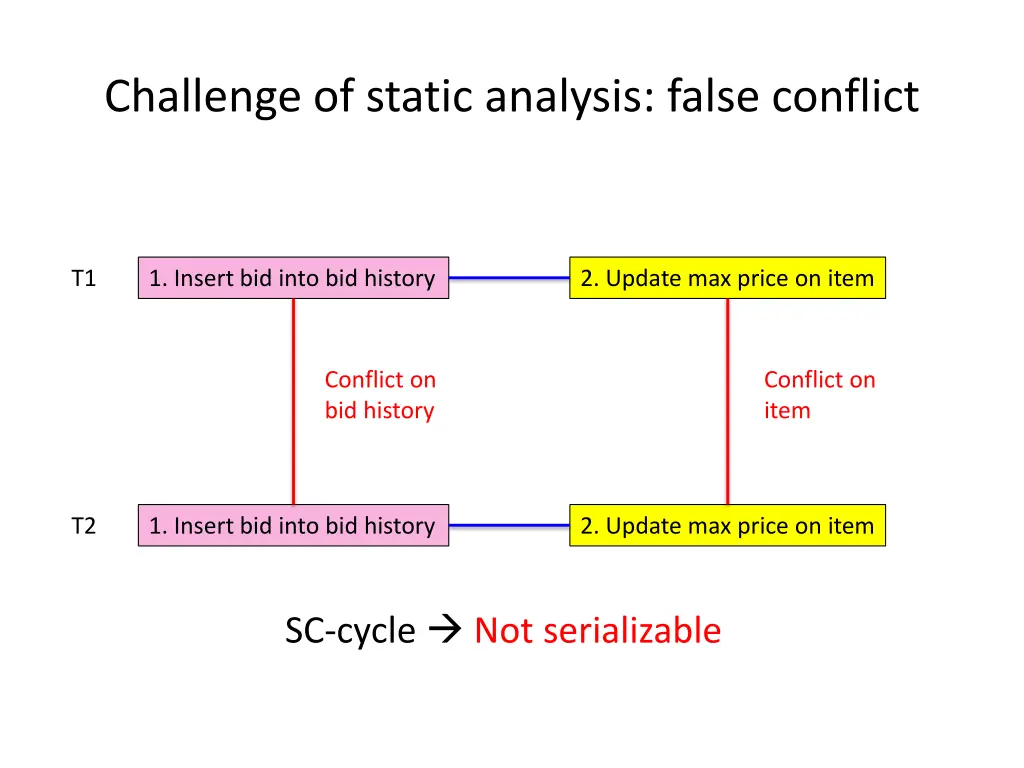 Challenge of static analysis: false conflict

T1

1. Insert bid into bid history

2. Update max price on item

Conflict on bid history

Conflict on item

T2

1. Insert bid into bid history

2. Update max price on item

SC-cycle → Not serializable